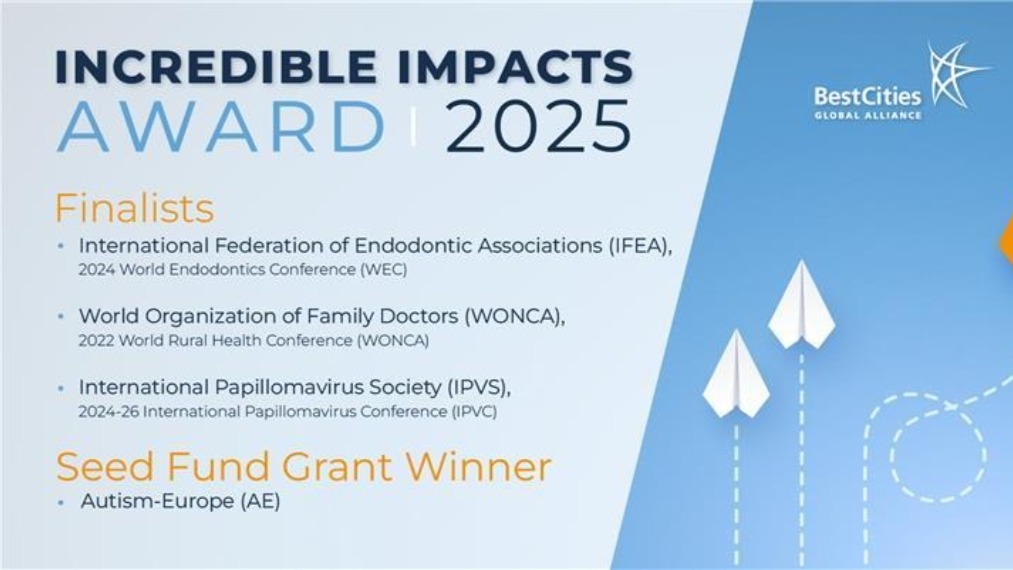 INCREDIBLE IMPACTS
AWARD | 2025

BestCities
GLOBAL ALLIANCE

Finalists

• International Federation of Endodontic Associations (IFEA),
2024 World Endodontics Conference (WEC)

• World Organization of Family Doctors (WONCA),
2022 World Rural Health Conference (WONCA)

• International Papillomavirus Society (IPVS),
2024-26 International Papillomavirus Conference (IPVC)

Seed Fund Grant Winner

• Autism-Europe (AE)